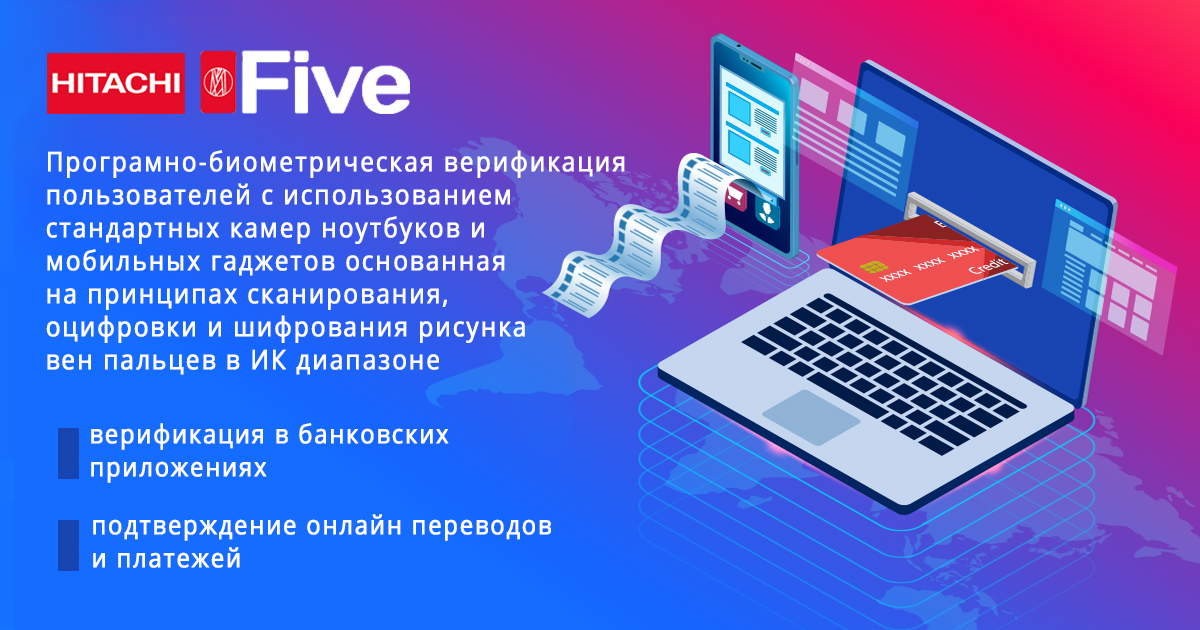 HITACHI Five

Програмно-биометрическая верификация пользователей с использованием стандартных камер ноутбуков и мобильных гаджетов основанная на принципах сканирования, оцифровки и шифрования рисунка вен пальцев в ИК диапазоне

верификация в банковских приложениях

подтверждение онлайн переводов и платежей

XXXX XXXX XXXX

Credit